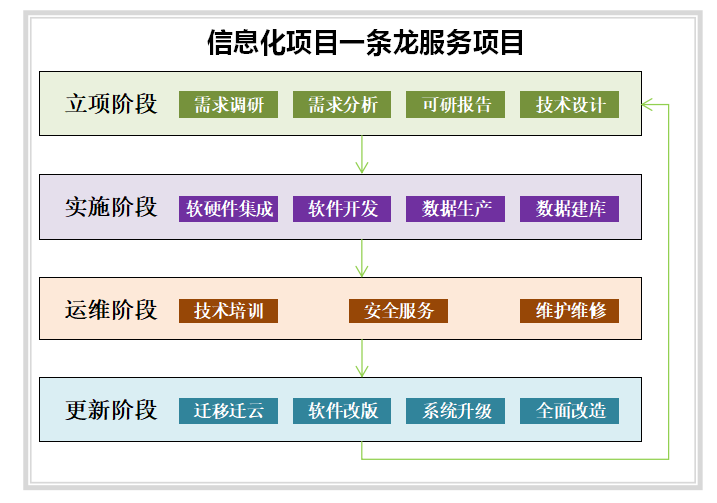 信息化项目一条龙服务项目

立项阶段
需求调研
需求分析
可研报告
技术设计

实施阶段
软硬件集成
软件开发
数据生产
数据建库

运维阶段
技术培训
安全服务
维护维修

更新阶段
迁移迁云
软件改版
系统升级
全面改造